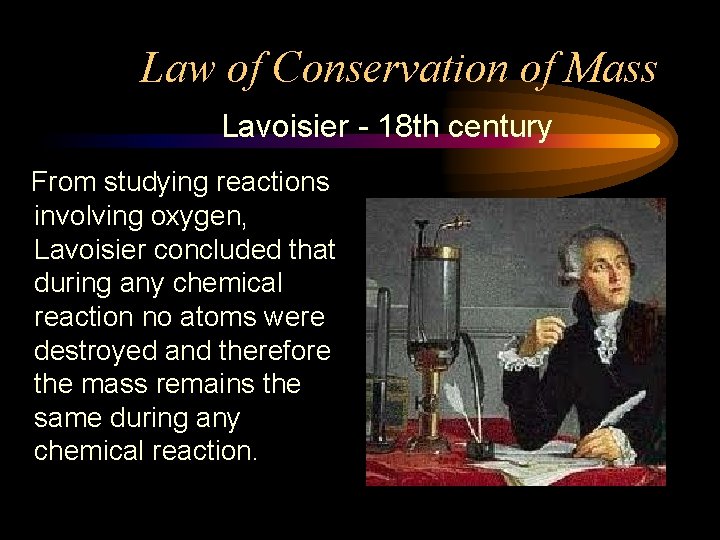 Law of Conservation of Mass

Lavoisier - 18th century

From studying reactions involving oxygen, Lavoisier concluded that during any chemical reaction no atoms were destroyed and therefore the mass remains the same during any chemical reaction.